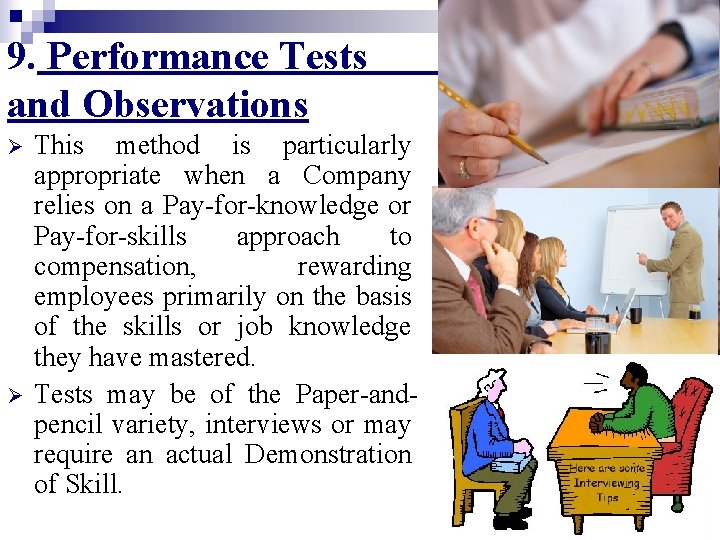 9. Performance Tests and Observations

➢ This method is particularly appropriate when a Company relies on a Pay-for-knowledge or Pay-for-skills approach to compensation, rewarding employees primarily on the basis of the skills or job knowledge they have mastered.

➢ Tests may be of the Paper-and-pencil variety, interviews or may require an actual Demonstration of Skill.

Here are some Interviewing Tips